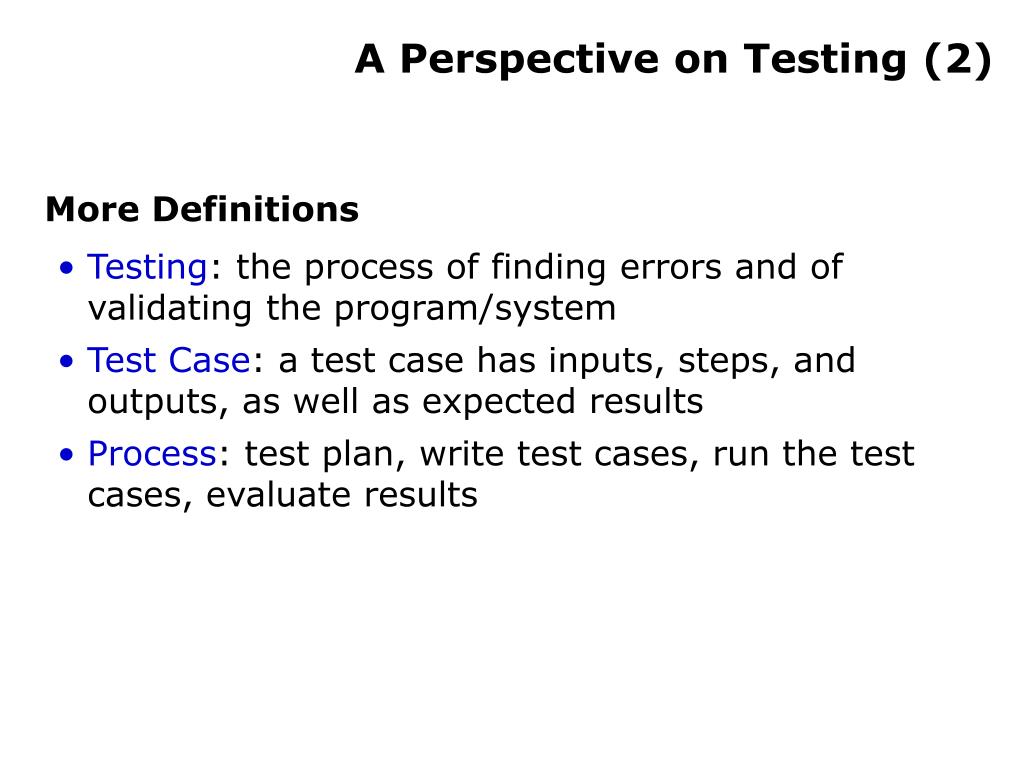 A Perspective on Testing (2)

More Definitions

• Testing: the process of finding errors and of validating the program/system
• Test Case: a test case has inputs, steps, and outputs, as well as expected results
• Process: test plan, write test cases, run the test cases, evaluate results